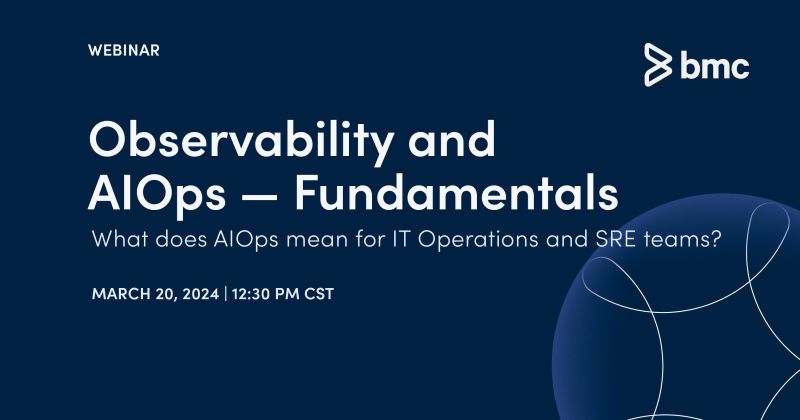 WEBINAR

bmc

Observability and AIOps — Fundamentals

What does AIOps mean for IT Operations and SRE teams?

MARCH 20, 2024 | 12:30 PM CST